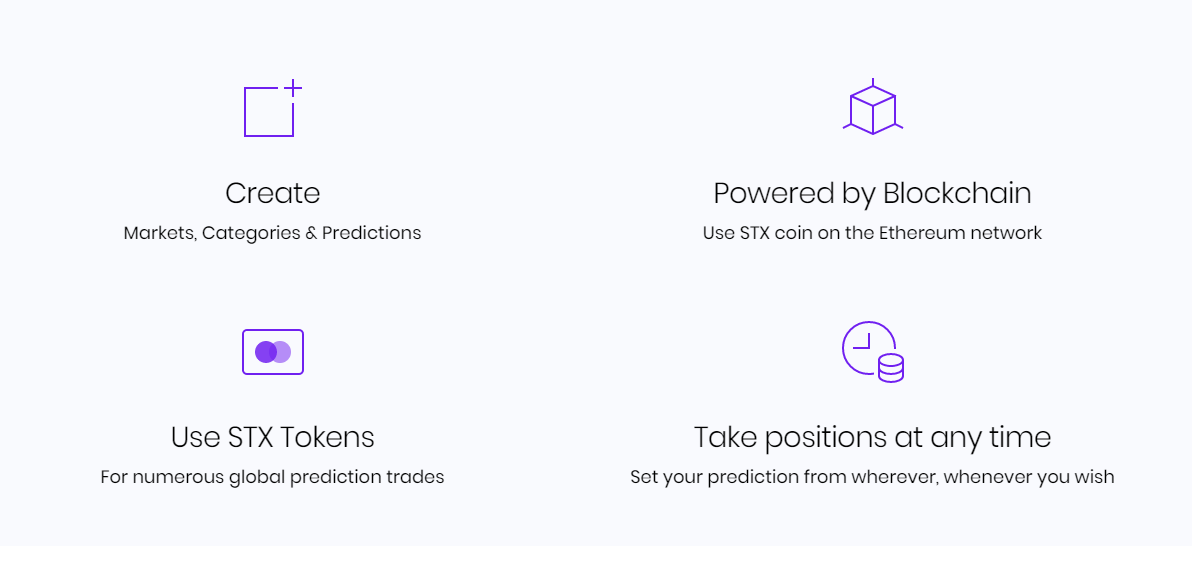 Create
Markets, Categories & Predictions

Powered by Blockchain
Use STX coin on the Ethereum network

Use STX Tokens
For numerous global prediction trades

Take positions at any time
Set your prediction from wherever, whenever you wish